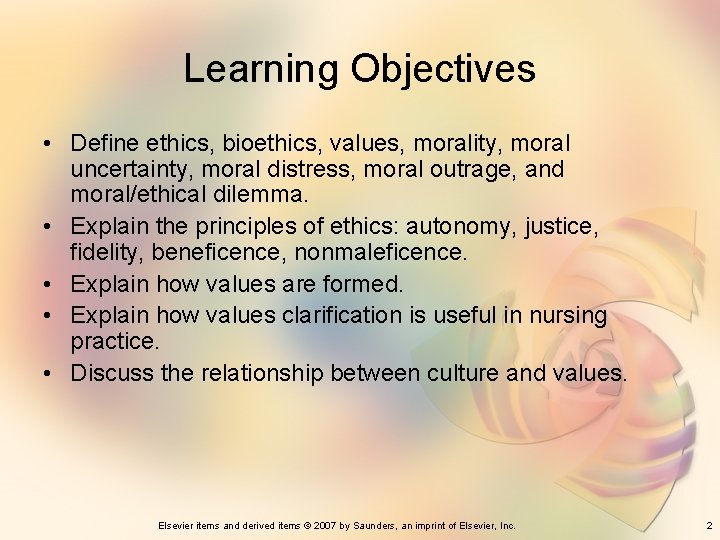 Learning Objectives

• Define ethics, bioethics, values, morality, moral uncertainty, moral distress, moral outrage, and moral/ethical dilemma.
• Explain the principles of ethics: autonomy, justice, fidelity, beneficence, nonmaleficence.
• Explain how values are formed.
• Explain how values clarification is useful in nursing practice.
• Discuss the relationship between culture and values.

Elsevier items and derived items © 2007 by Saunders, an imprint of Elsevier, Inc.

2